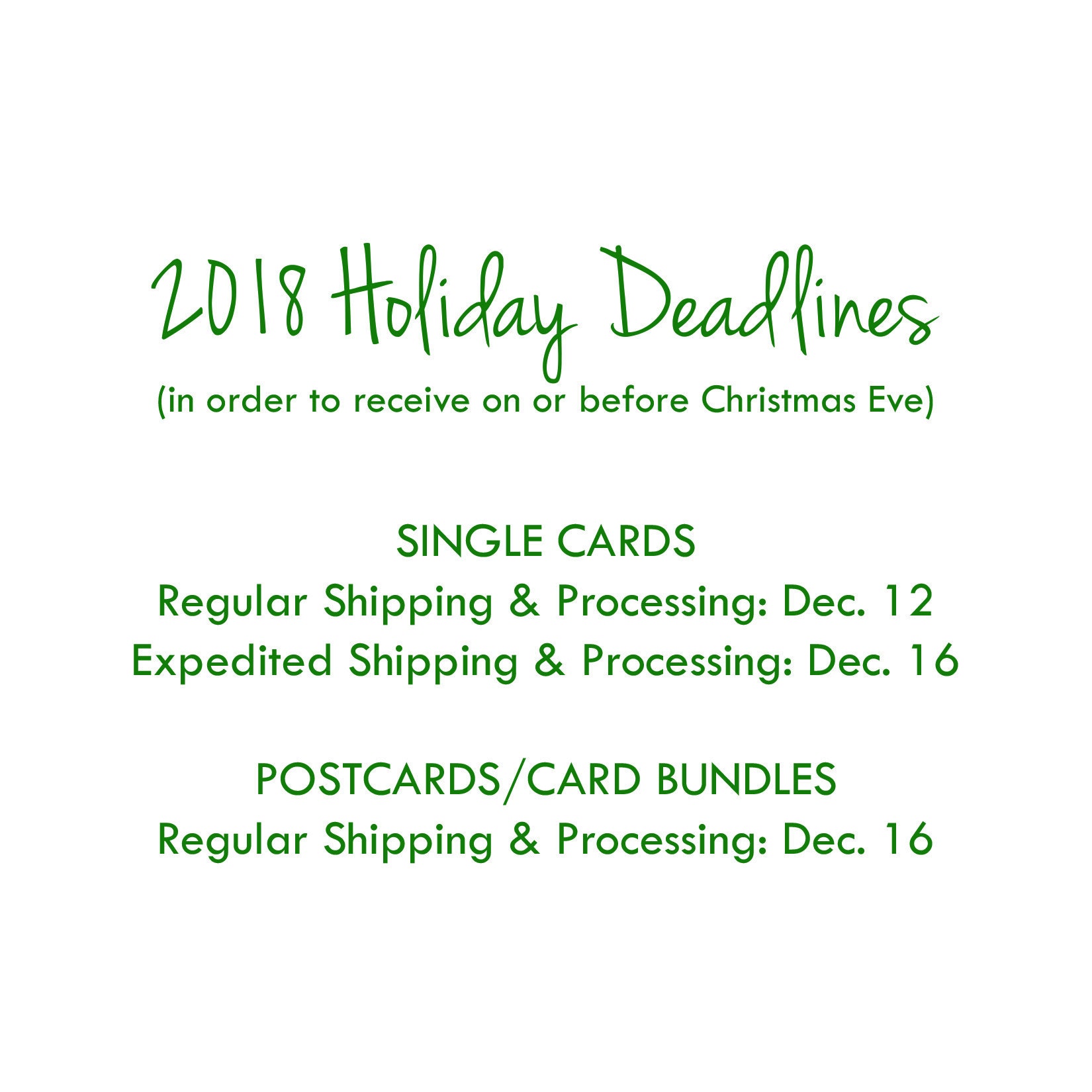 2018 Holiday Deadlines
(in order to receive on or before Christmas Eve)

SINGLE CARDS
Regular Shipping & Processing: Dec. 12
Expedited Shipping & Processing: Dec. 16

POSTCARDS/CARD BUNDLES
Regular Shipping & Processing: Dec. 16